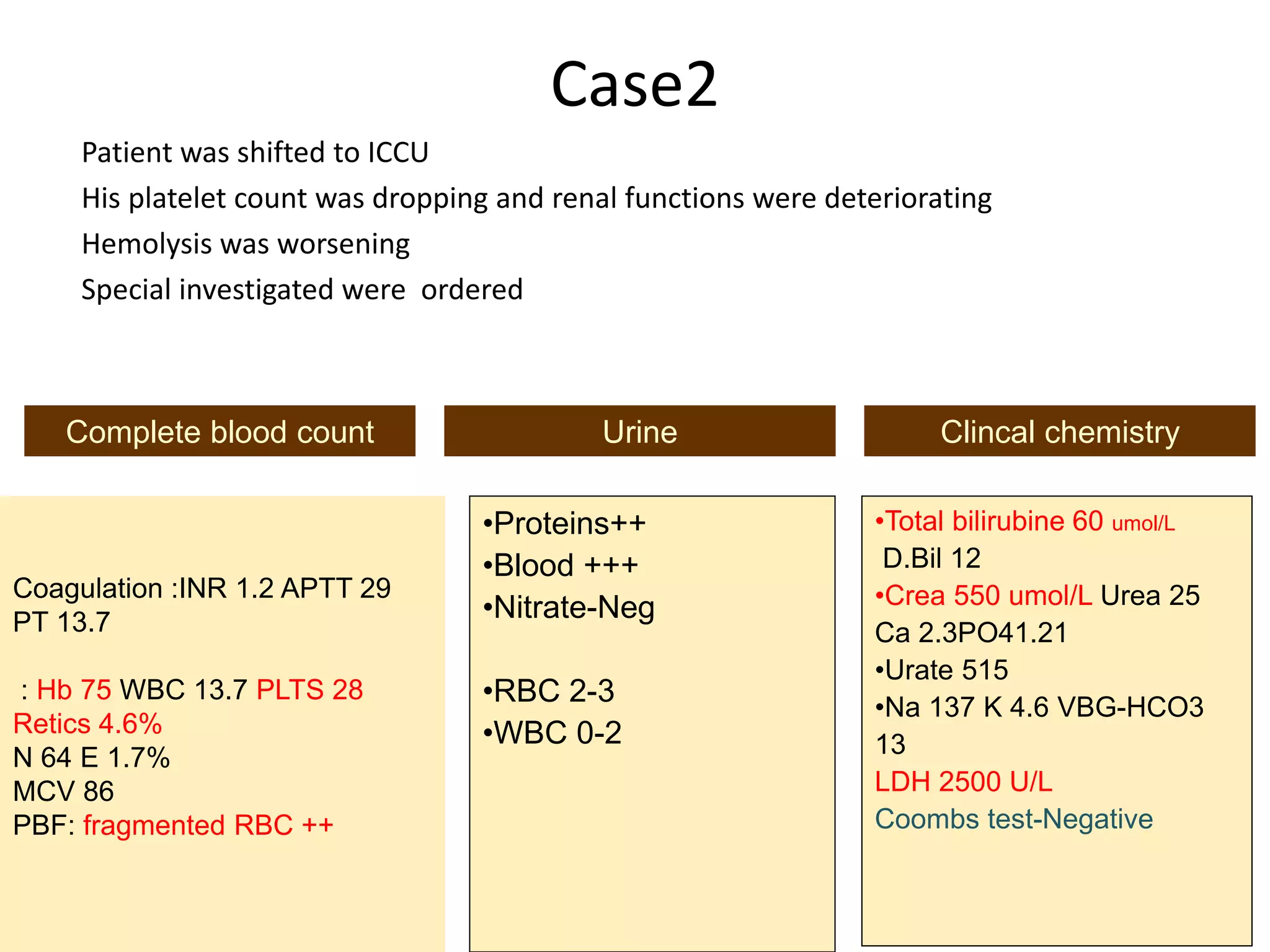 Case2

Patient was shifted to ICCU

His platelet count was dropping and renal functions were deteriorating

Hemolysis was worsening

Special investigated were ordered

Complete blood count

Coagulation :INR 1.2 APTT 29 PT 13.7

: Hb 75 WBC 13.7 PLTS 28 Retics 4.6%
N 64 E 1.7%
MCV 86
PBF: fragmented RBC ++

Urine

•Proteins++
•Blood +++
•Nitrate-Neg

•RBC 2-3
•WBC 0-2

Clincal chemistry

•Total bilirubine 60 umol/L
D.Bil 12
•Crea 550 umol/L Urea 25
Ca 2.3PO41.21
•Urate 515
•Na 137 K 4.6 VBG-HCO3 13
LDH 2500 U/L
Coombs test-Negative